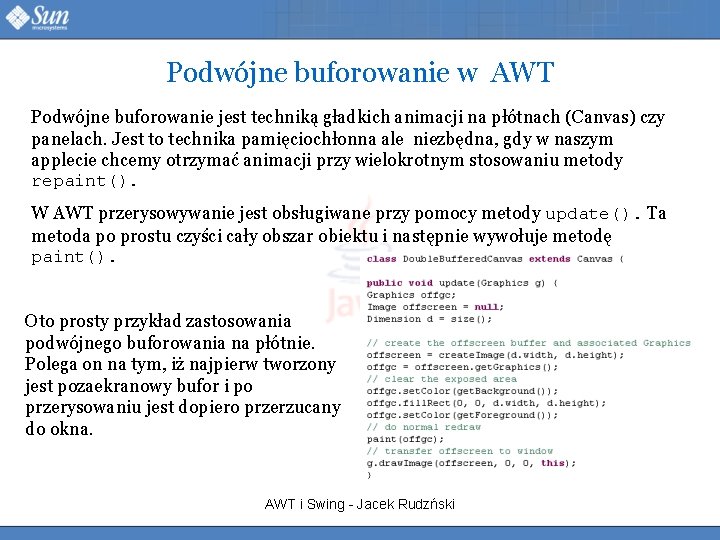 Sun microsystems

Podwójne buforowanie w AWT

Podwójne buforowanie jest techniką gładkich animacji na płótnach (Canvas) czy panelach. Jest to technika pamięciochłonna ale niezbędna, gdy w naszym applecie chcemy otrzymać animacji przy wielokrotnym stosowaniu metody repaint().

W AWT przerysowywanie jest obsługiwane przy pomocy metody update(). Ta metoda po prostu czyści cały obszar obiektu i następnie wywołuje metodę paint().

Oto prosty przykład zastosowania podwójnego buforowania na płótnie. Polega on na tym, iż najpierw tworzony jest pozaekranowy bufor i po przerysowaniu jest dopiero przerzucany do okna.

class DoubleBufferedCanvas extends Canvas {

public void update(Graphics g) {
Graphics offgc;
Image offscreen = null;
Dimension d = size();

// create the offscreen buffer and associated Graphics
offscreen = createImage(d.width, d.height);
offgc = offscreen.getGraphics();
// clear the exposed area
offgc.setColor(getBackground());
offgc.fillRect(0, 0, d.width, d.height);
offgc.setColor(getForeground());
// do normal redraw
paint(offgc);
// transfer offscreen to window
g.drawImage(offscreen, 0, 0, this);
}

AWT i Swing - Jacek Rudzński